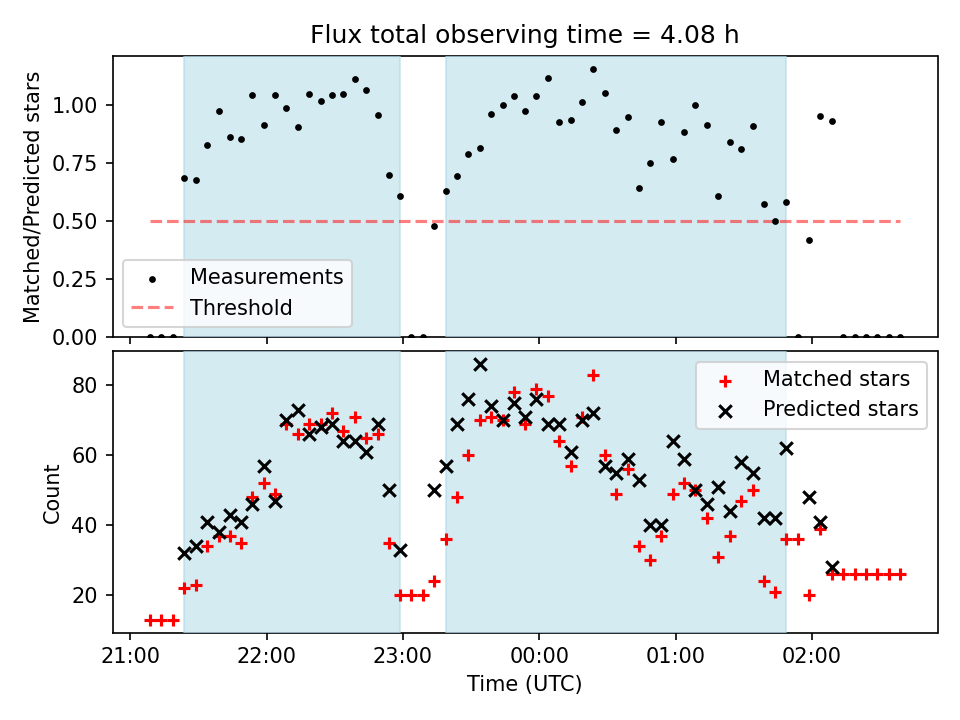 Flux total observing time = 4.08 h

Matched/Predicted stars

1.00
0.75
0.50
0.25
0.00

Measurements
Threshold

Count

80
60
40
20

Matched stars
Predicted stars

21:00
22:00
23:00
00:00
01:00
02:00

Time (UTC)